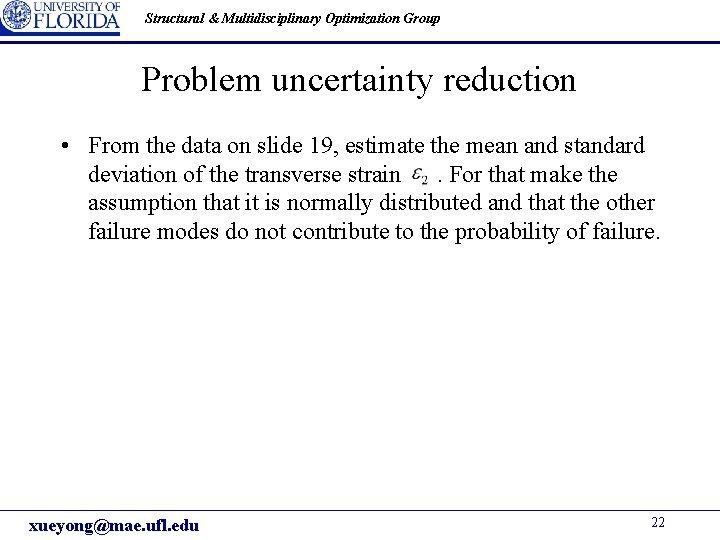 UNIVERSITY OF FLORIDA

Structural & Multidisciplinary Optimization Group

Problem uncertainty reduction

• From the data on slide 19, estimate the mean and standard deviation of the transverse strain $\varepsilon_2$ . For that make the assumption that it is normally distributed and that the other failure modes do not contribute to the probability of failure.

xueyong@mae.ufl.edu

22